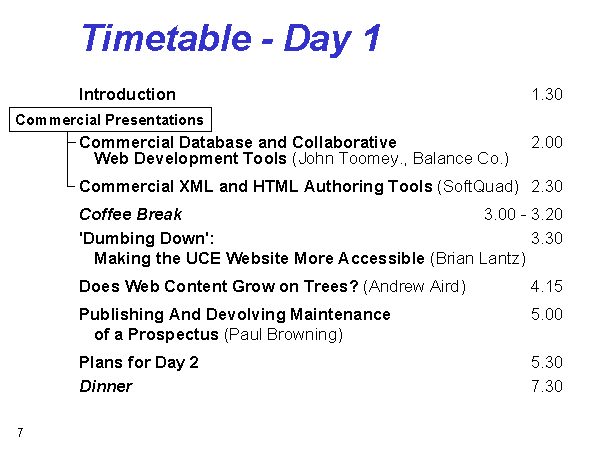 Timetable - Day 1

Introduction 1.30

Commercial Presentations

Commercial Database and Collaborative Web Development Tools (John Toomey., Balance Co.) 2.00

Commercial XML and HTML Authoring Tools (SoftQuad) 2.30

Coffee Break 3.00 - 3.20

'Dumbing Down': Making the UCE Website More Accessible (Brian Lantz) 3.30

Does Web Content Grow on Trees? (Andrew Aird) 4.15

Publishing And Devolving Maintenance of a Prospectus (Paul Browning) 5.00

Plans for Day 2 5.30

Dinner 7.30

7